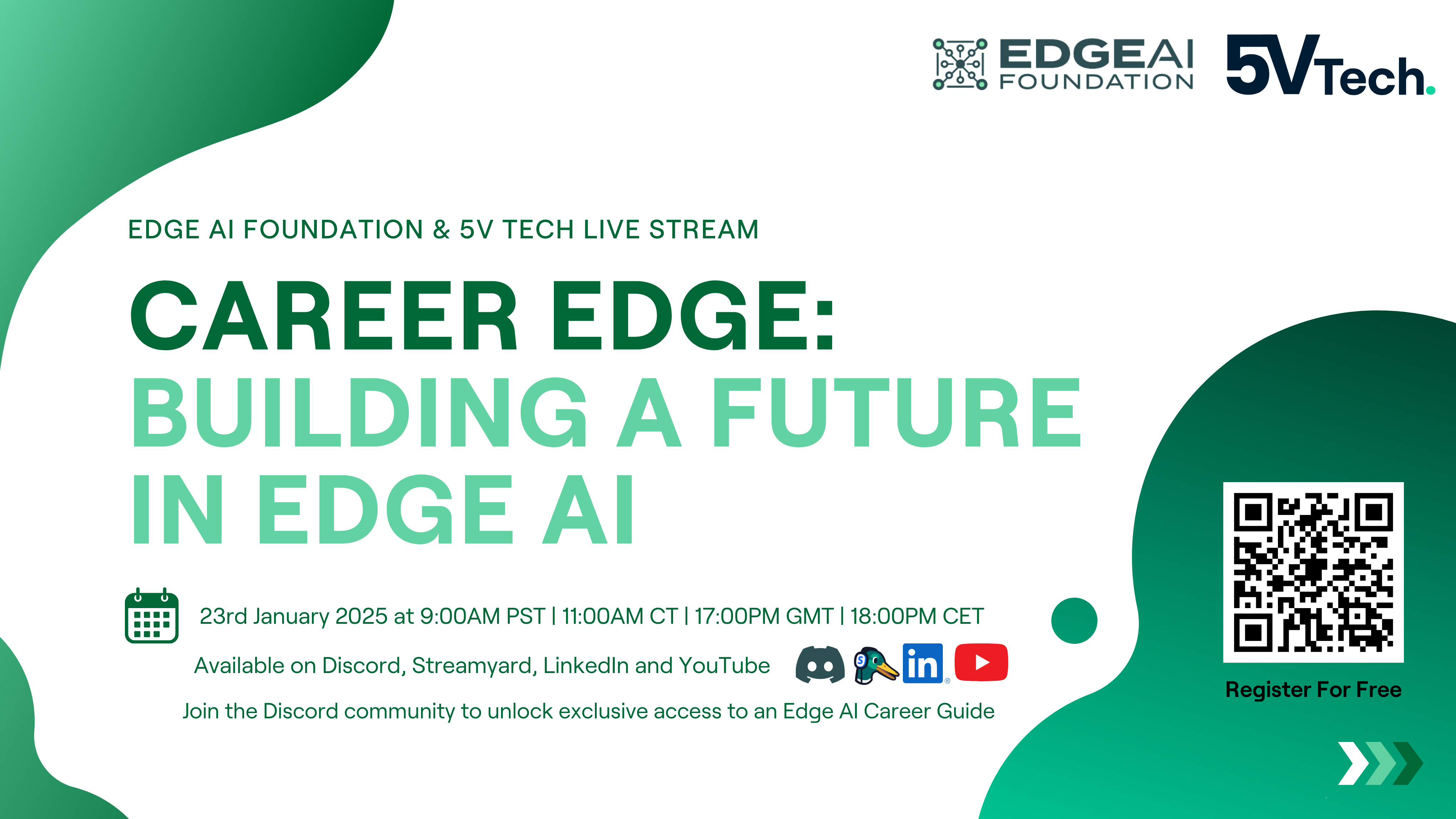 EDGEAI FOUNDATION

5VTech.

EDGE AI FOUNDATION & 5V TECH LIVE STREAM

CAREER EDGE: BUILDING A FUTURE IN EDGE AI

23rd January 2025 at 9:00AM PST | 11:00AM CT | 17:00PM GMT | 18:00PM CET

Available on Discord, Streamyard, LinkedIn and YouTube

in

Join the Discord community to unlock exclusive access to an Edge AI Career Guide

Register For Free